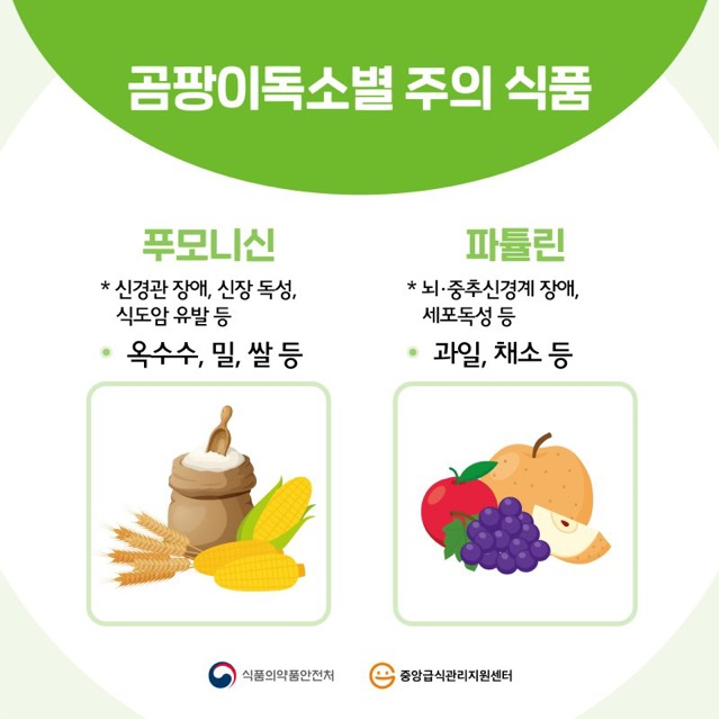 곰팡이독소별 주의 식품

푸모니신

* 신경관 장애, 신장 독성, 식도암 유발 등

• 옥수수, 밀, 쌀 등

파튤린

* 뇌·중추신경계 장애, 세포독성 등

• 과일, 채소 등

식품의약품안전처

중앙급식관리지원센터